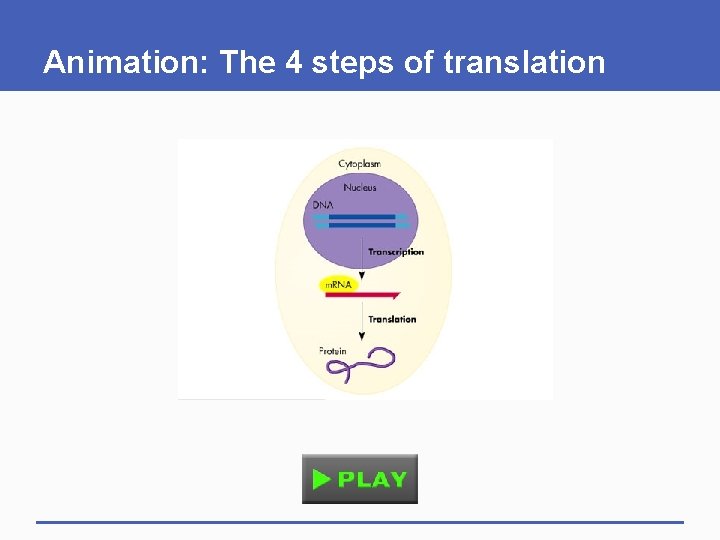 Animation: The 4 steps of translation

Cytoplasm

Nucleus

DNA

Transcription

mRNA

Translation

Protein

PLAY